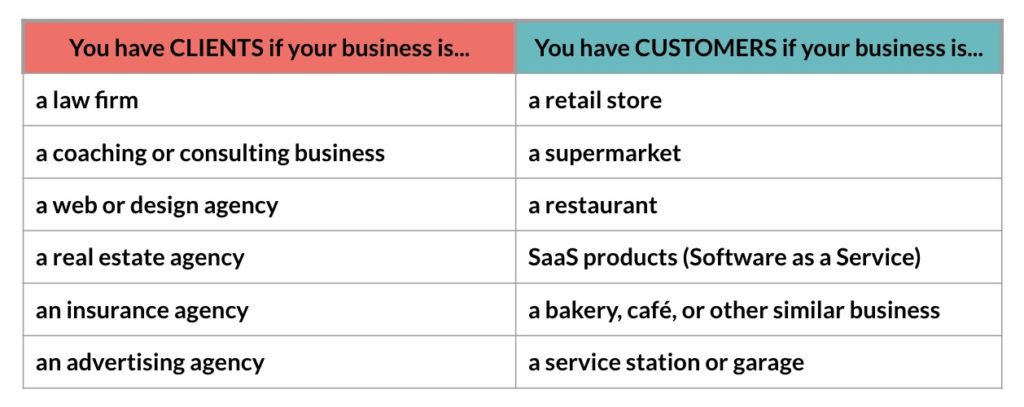 | You have CLIENTS if your business is... | You have CUSTOMERS if your business is... |
|---|---|
| a law firm | a retail store |
| a coaching or consulting business | a supermarket |
| a web or design agency | a restaurant |
| a real estate agency | SaaS products (Software as a Service) |
| an insurance agency | a bakery, café, or other similar business |
| an advertising agency | a service station or garage |